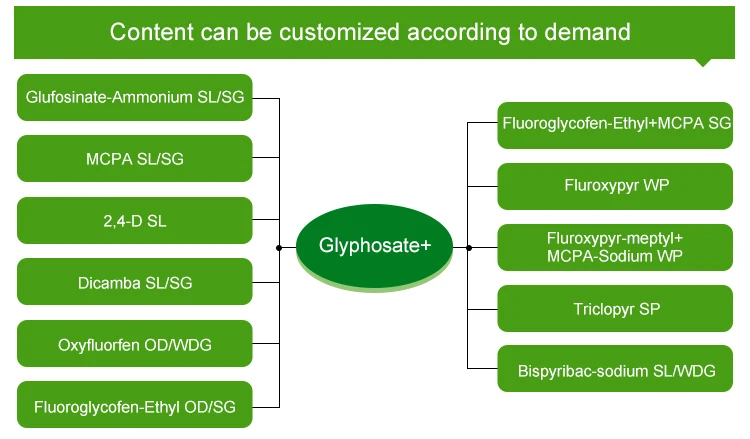 Content can be customized according to demand

Glufosinate-Ammonium SL/SG

MCPA SL/SG

2,4-D SL

Dicamba SL/SG

Oxyfluorfen OD/WDG

Fluoroglycofen-Ethyl OD/SG

Glyphosate+

Fluoroglycofen-Ethyl+MCPA SG

Fluroxypyr WP

Fluroxypyr-meptyl+ MCPA-Sodium WP

Triclopyr SP

Bispyribac-sodium SL/WDG